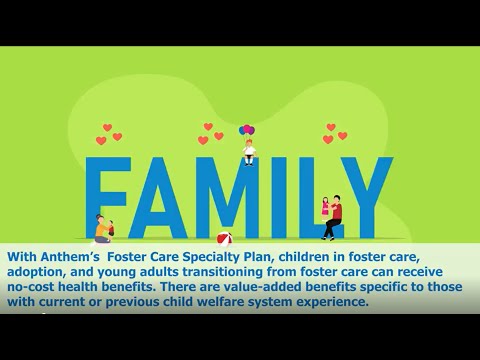 FAMILY

With Anthem's Foster Care Specialty Plan, children in foster care, adoption, and young adults transitioning from foster care can receive no-cost health benefits. There are value-added benefits specific to those with current or previous child welfare system experience.